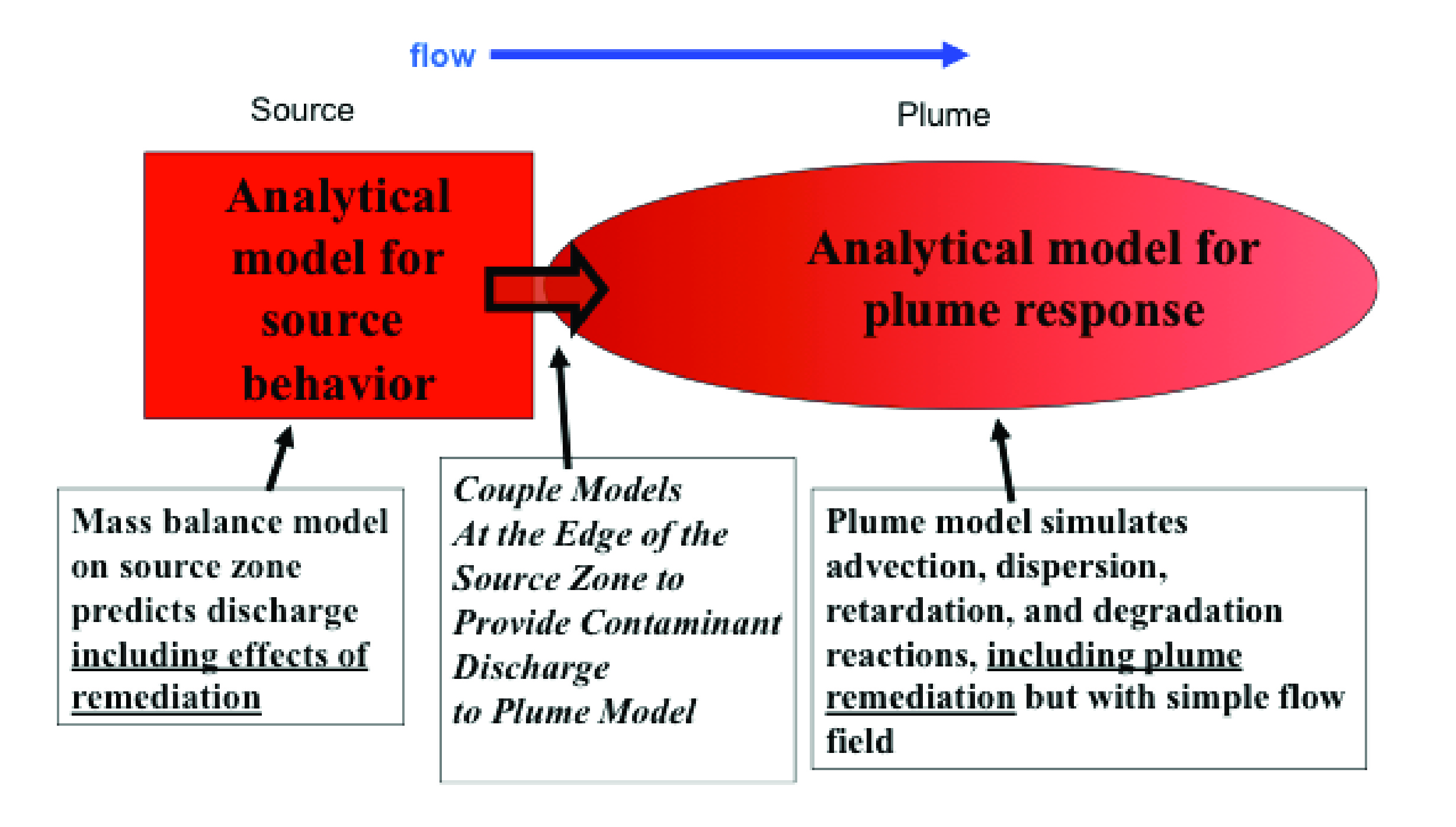 flow

Source

Plume

Analytical model for source behavior

Analytical model for plume response

Mass balance model on source zone predicts discharge including effects of remediation

Couple Models At the Edge of the Source Zone to Provide Contaminant Discharge to Plume Model

Plume model simulates advection, dispersion, retardation, and degradation reactions, including plume remediation but with simple flow field